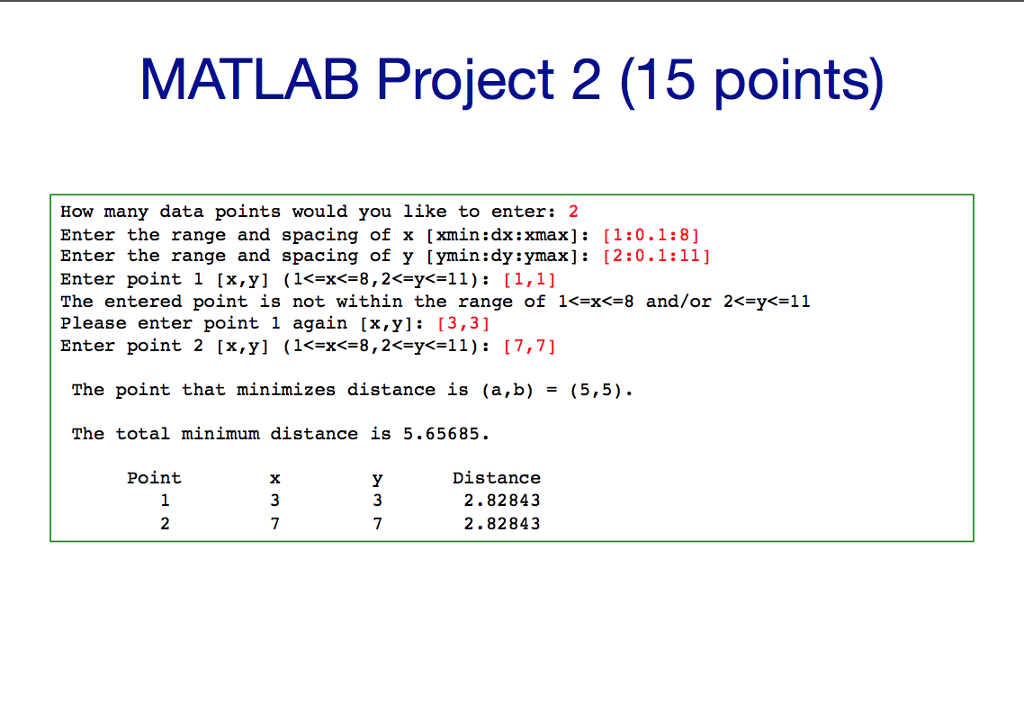 MATLAB Project 2 (15 points)

How many data points would you like to enter: 2
Enter the range and spacing of x [xmin:dx:xmax]: [1:0.1:8]
Enter the range and spacing of y [ymin:dy:ymax]: [2:0.1:11]
Enter point 1 [x,y] (1<=x<=8,2<=y<=11): [1,1]
The entered point is not within the range of 1<=x<=8 and/or 2<=y<=11
Please enter point 1 again [x,y]: [3,3]
Enter point 2 [x,y] (1<=x<=8,2<=y<=11): [7,7]

The point that minimizes distance is (a,b) = (5,5).

The total minimum distance is 5.65685.

| Point | x | y | Distance |
|---|---|---|---|
| 1 | 3 | 3 | 2.82843 |
| 2 | 7 | 7 | 2.82843 |